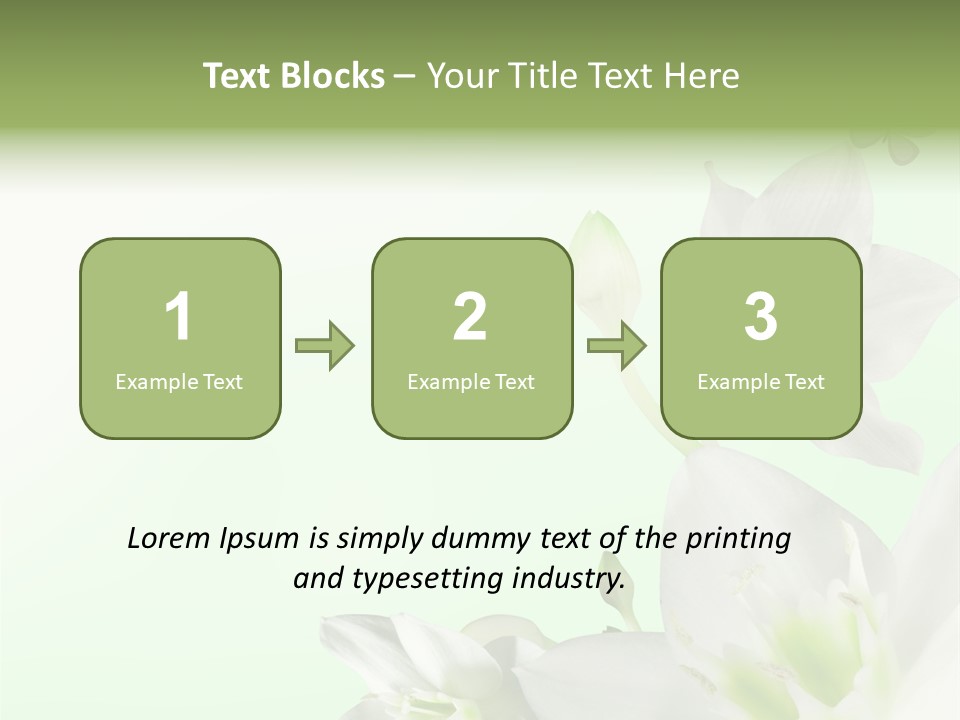 Text Blocks – Your Title Text Here

1
Example Text

2
Example Text

3
Example Text

Lorem Ipsum is simply dummy text of the printing and typesetting industry.